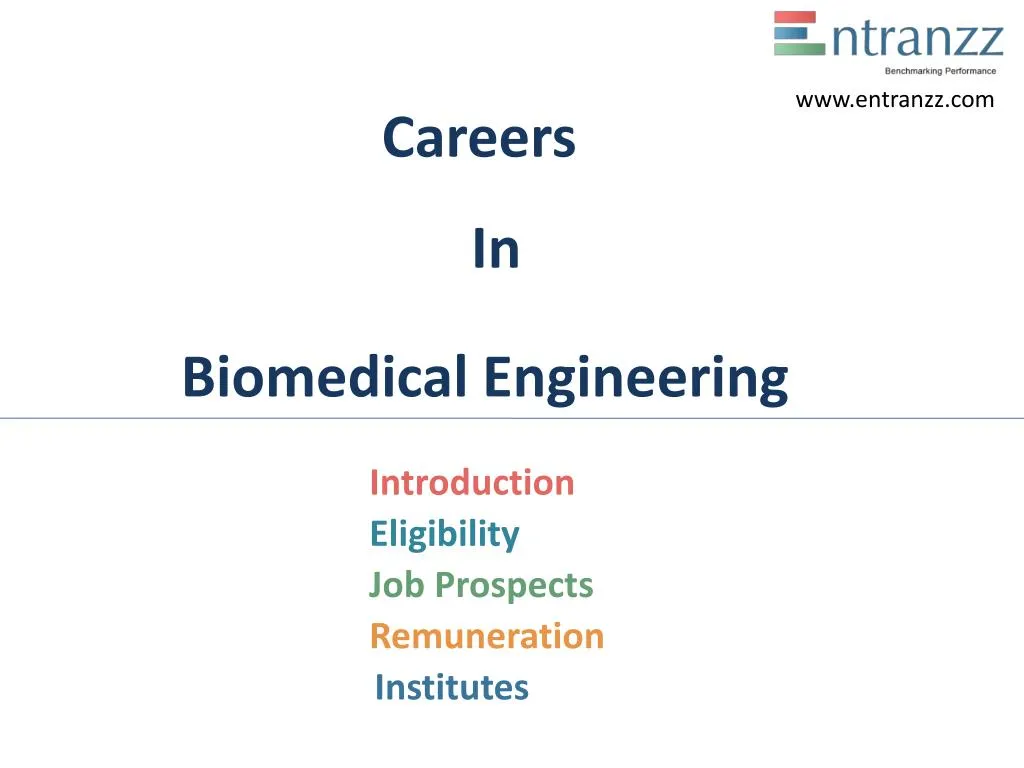 Entranzz
Benchmarking Performance

www.entranzz.com

Careers

In

Biomedical Engineering

Introduction
Eligibility
Job Prospects
Remuneration
Institutes